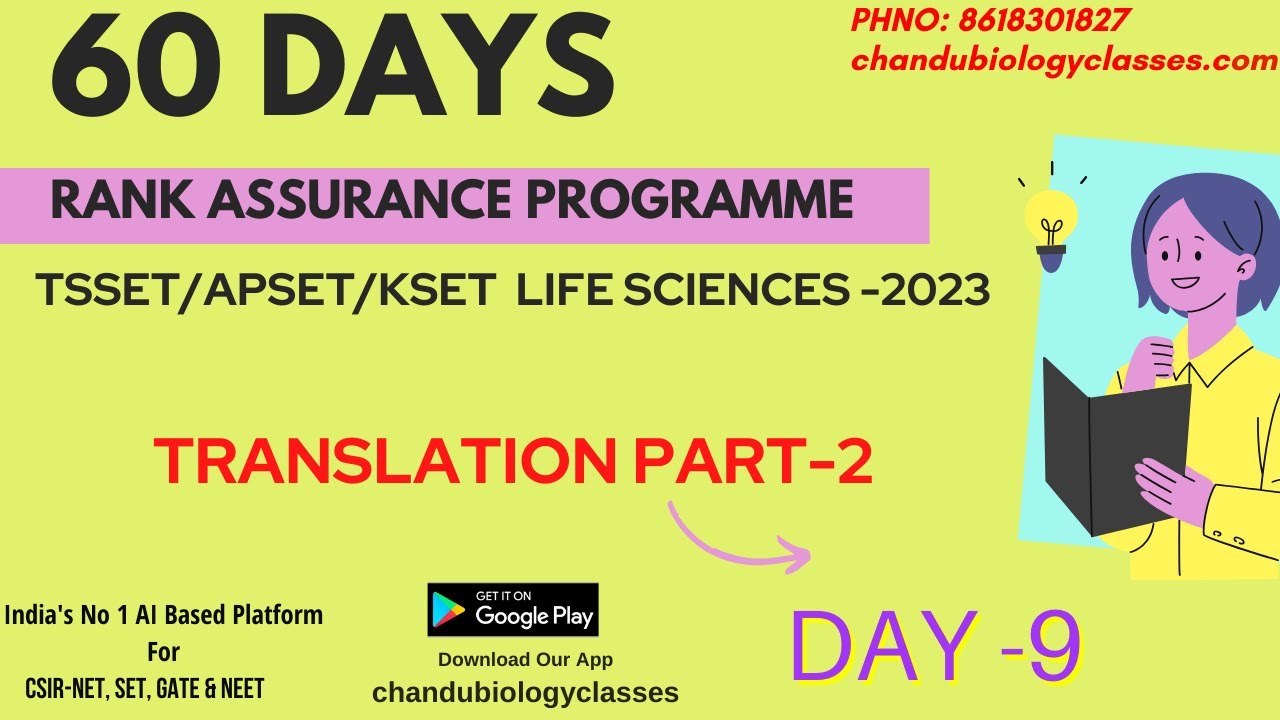 60 DAYS

PHNO: 8618301827
chandubiologyclasses.com

RANK ASSURANCE PROGRAMME

TSSET/APSET/KSET LIFE SCIENCES -2023

TRANSLATION PART-2

India's No 1 AI Based Platform
For
CSIR-NET, SET, GATE & NEET

GET IT ON
Google Play
Download Our App
chandubiologyclasses

DAY -9